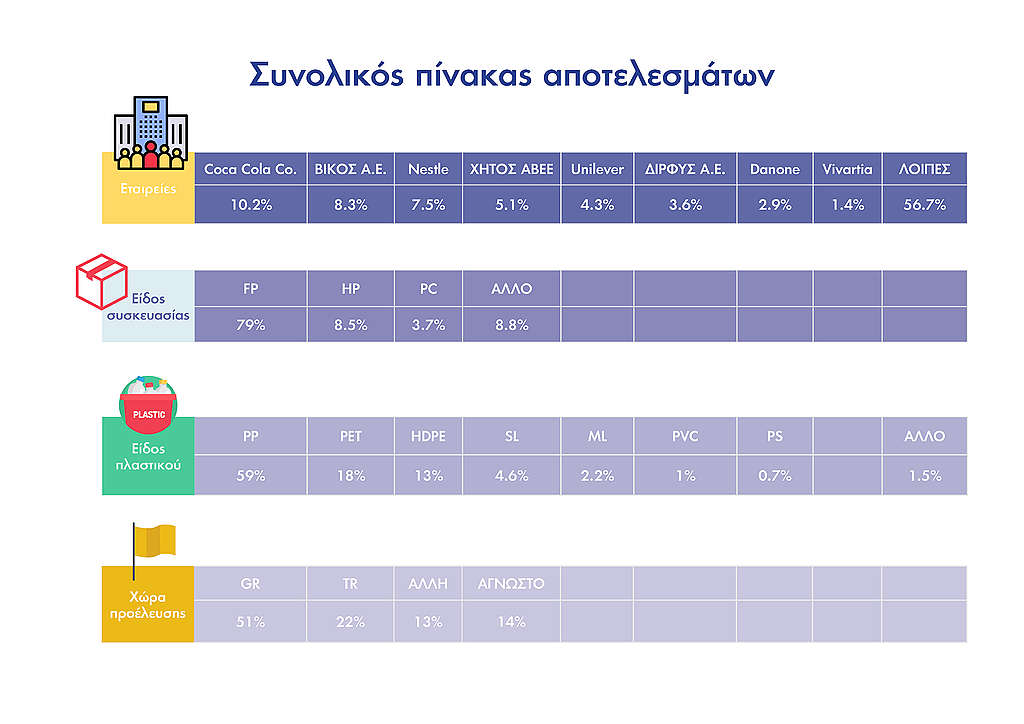 Συνολικός πίνακας αποτελεσμάτων

| Εταιρείες | Coca Cola Co. | ΒΙΚΟΣ Α.Ε. | Nestle | ΧΗΤΟΣ ΑΒΕΕ | Unilever | ΔΙΡΦΥΣ Α.Ε. | Danone | Vivartia | ΛΟΙΠΕΣ |
|---|---|---|---|---|---|---|---|---|---|
| | 10.2% | 8.3% | 7.5% | 5.1% | 4.3% | 3.6% | 2.9% | 1.4% | 56.7% |

| Είδος συσκευασίας | FP | HP | PC | ΑΛΛΟ | | | | | |
|---|---|---|---|---|---|---|---|---|---|
| | 79% | 8.5% | 3.7% | 8.8% | | | | | |

PLASTIC

| Είδος πλαστικού | PP | PET | HDPE | SL | ML | PVC | PS | | ΑΛΛΟ |
|---|---|---|---|---|---|---|---|---|---|
| | 59% | 18% | 13% | 4.6% | 2.2% | 1% | 0.7% | | 1.5% |

| Χώρα προέλευσης | GR | TR | ΑΛΛΗ | ΑΓΝΩΣΤΟ | | | | | |
|---|---|---|---|---|---|---|---|---|---|
| | 51% | 22% | 13% | 14% | | | | | |